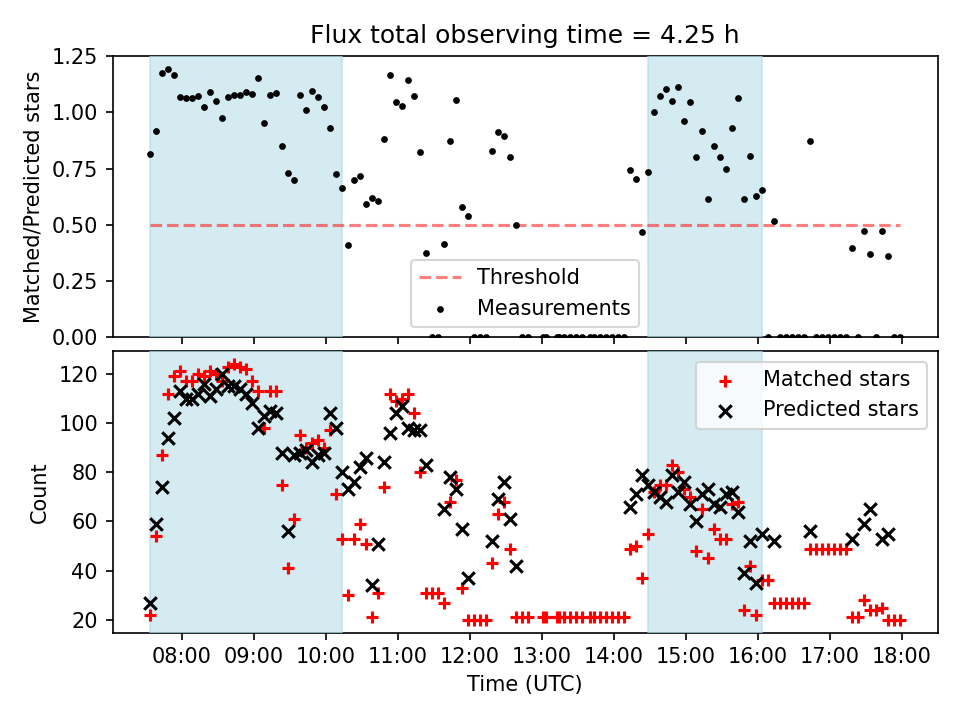 Flux total observing time = 4.25 h

Matched/Predicted stars

1.25
1.00
0.75
0.50
0.25
0.00

Threshold
Measurements

Count

120
100
80
60
40
20

Matched stars
Predicted stars

08:00 09:00 10:00 11:00 12:00 13:00 14:00 15:00 16:00 17:00 18:00

Time (UTC)